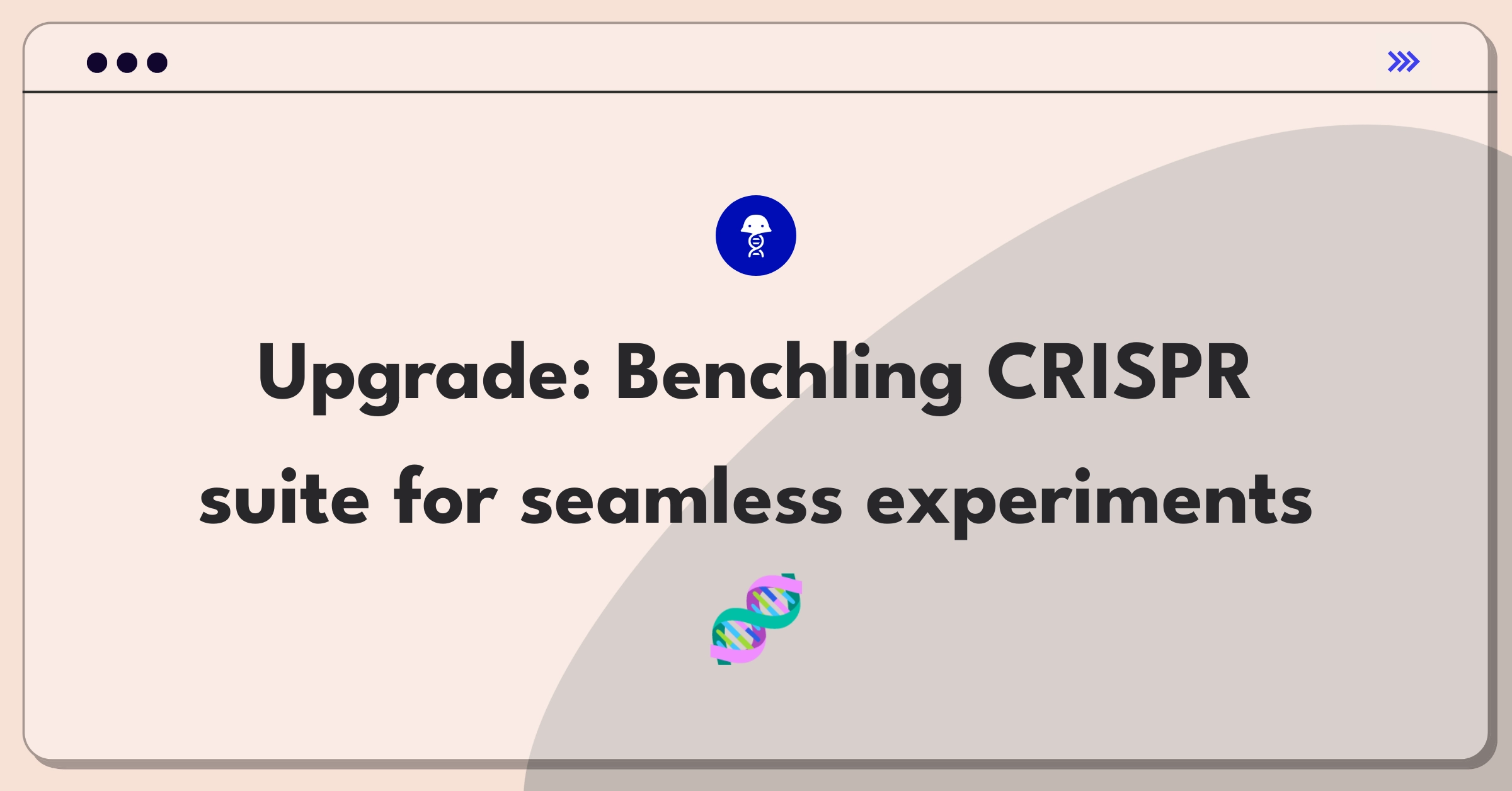 Upgrade: Benchling CRISPR suite for seamless experiments